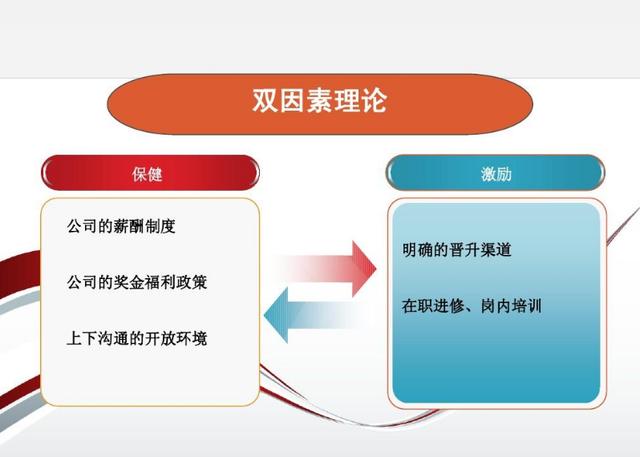 双因素理论

保健

公司的薪酬制度

公司的奖金福利政策

上下沟通的开放环境

激励

明确的晋升渠道

在职进修、岗内培训